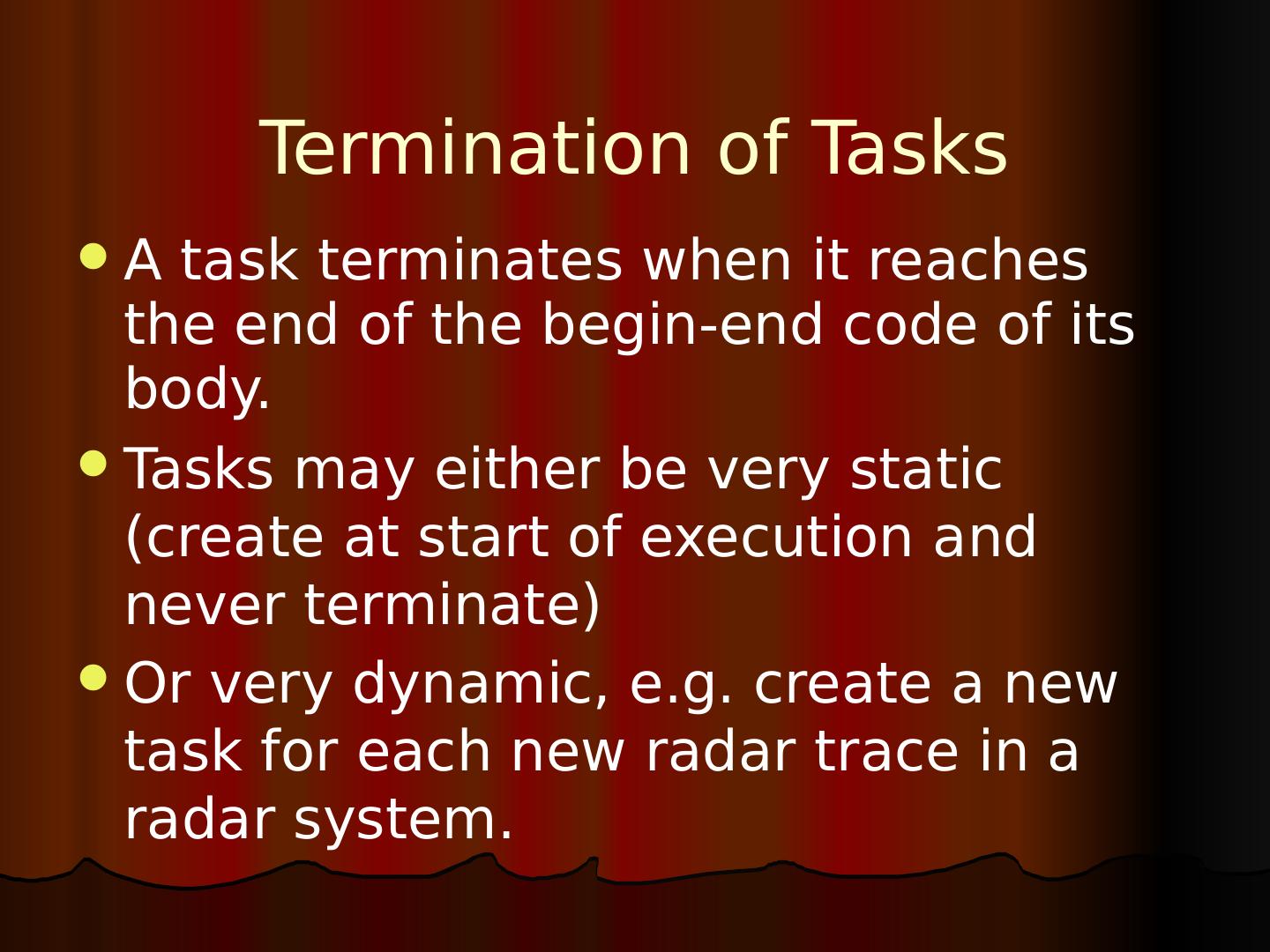 Termination of Tasks

- A task terminates when it reaches the end of the begin-end code of its body.
- Tasks may either be very static (create at start of execution and never terminate)
- Or very dynamic, e.g. create a new task for each new radar trace in a radar system.